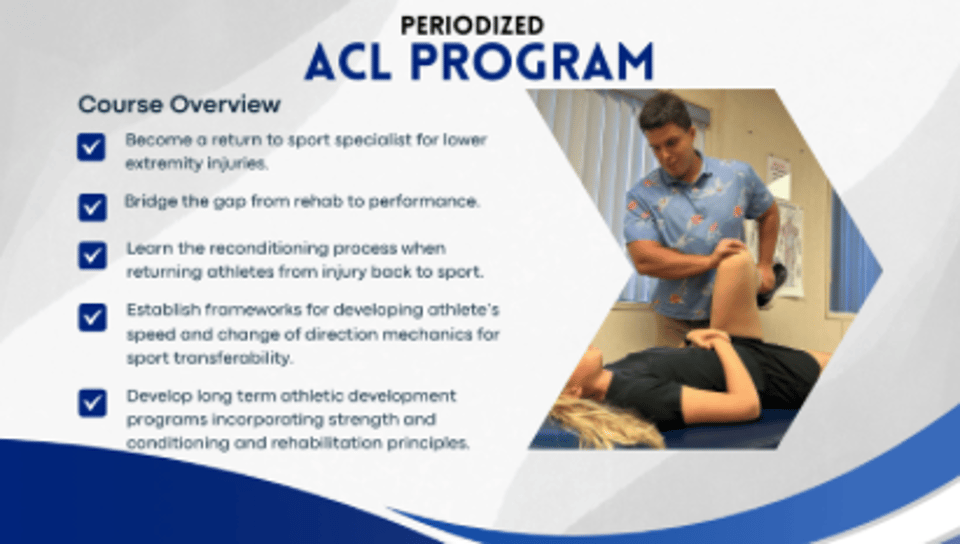 PERIODIZED
ACL PROGRAM

Course Overview

Become a return to sport specialist for lower extremity injuries.

Bridge the gap from rehab to performance.

Learn the reconditioning process when returning athletes from injury back to sport.

Establish frameworks for developing athlete's speed and change of direction mechanics for sport transferability.

Develop long term athletic development programs incorporating strength and conditioning and rehabilitation principles.